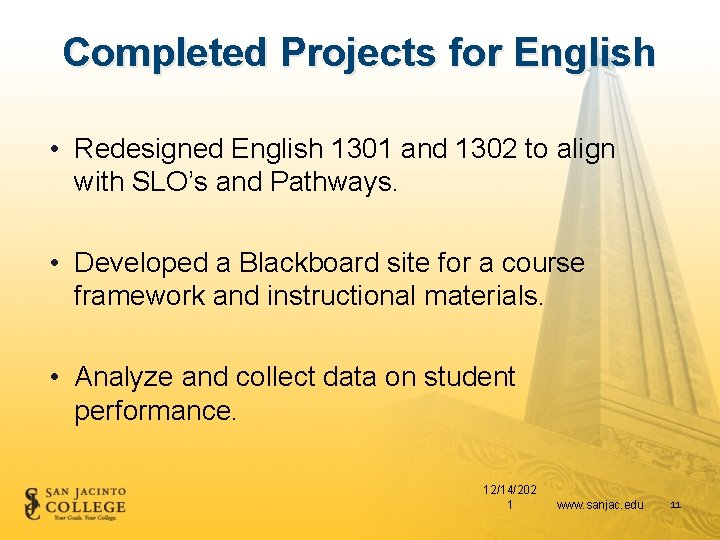 Completed Projects for English

• Redesigned English 1301 and 1302 to align with SLO's and Pathways.

• Developed a Blackboard site for a course framework and instructional materials.

• Analyze and collect data on student performance.

SJC SAN JACINTO COLLEGE Your Goals. Your College.

12/14/2021

www.sanjac.edu

11